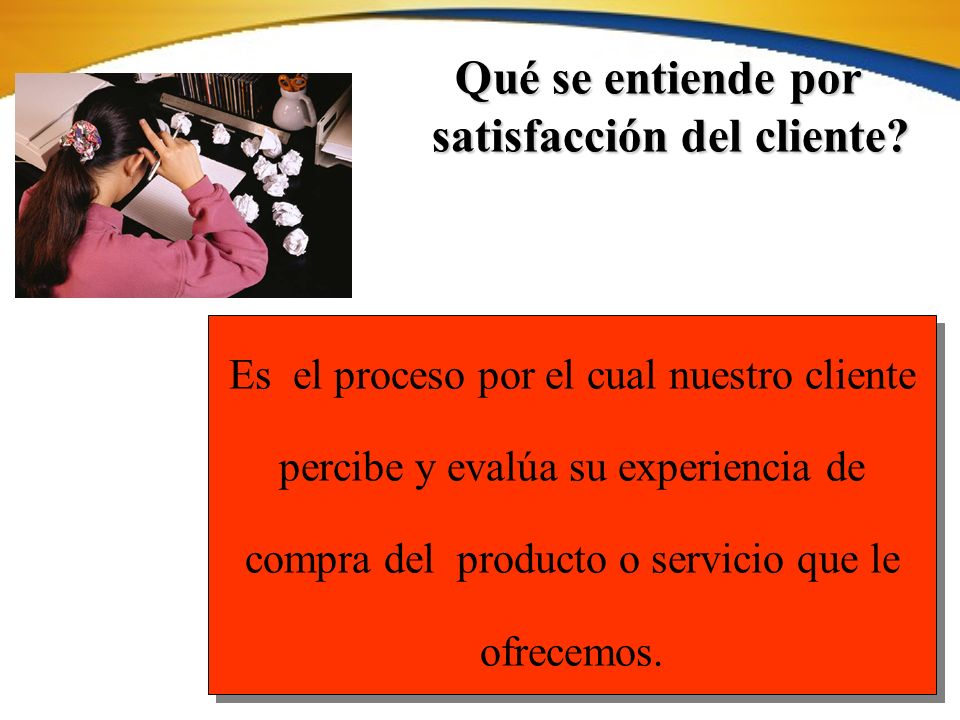 Qué se entiende por satisfacción del cliente?

Es el proceso por el cual nuestro cliente percibe y evalúa su experiencia de compra del producto o servicio que le ofrecemos.